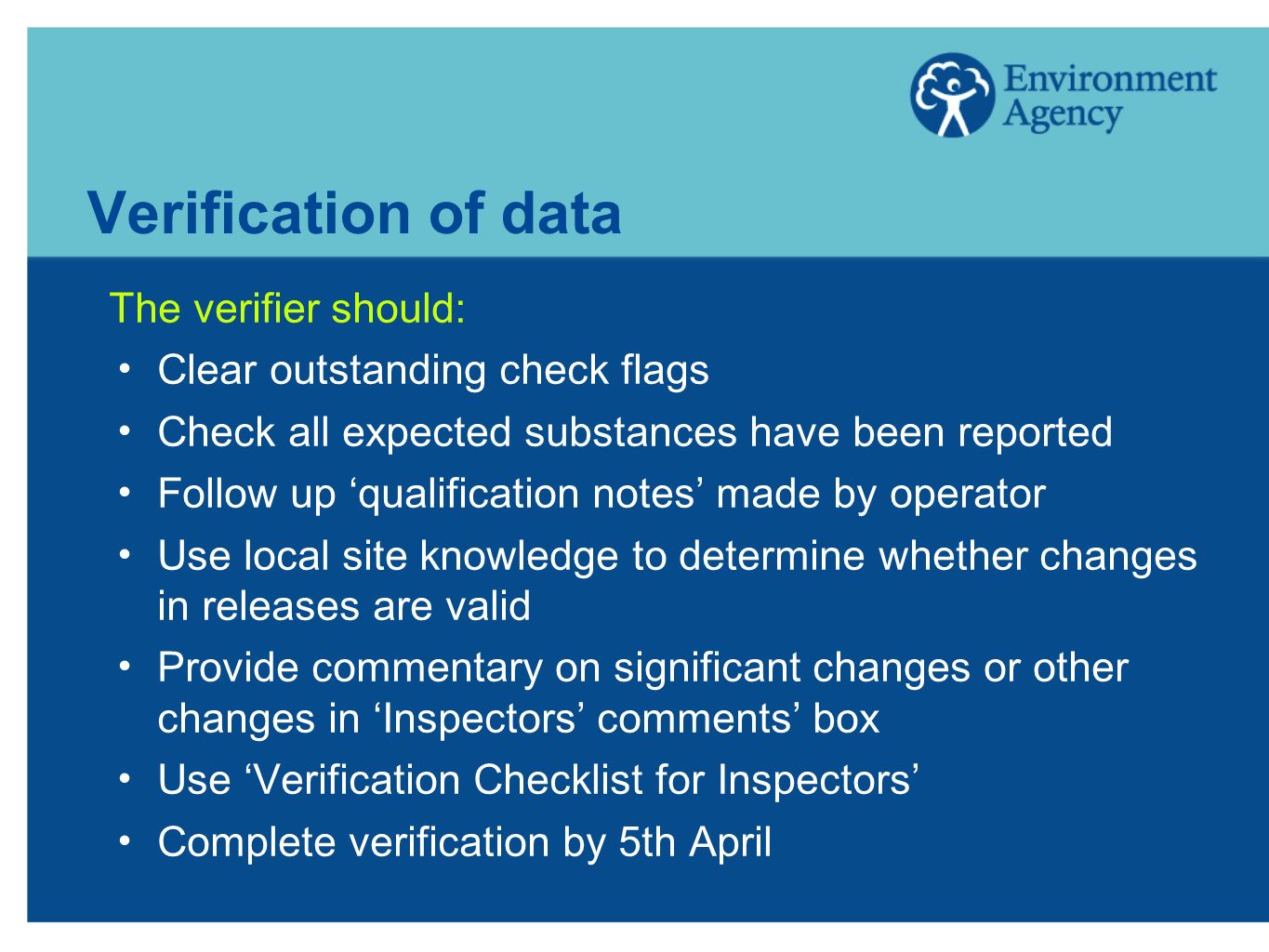 Environment Agency

Verification of data

The verifier should:

• Clear outstanding check flags
• Check all expected substances have been reported
• Follow up ‘qualification notes’ made by operator
• Use local site knowledge to determine whether changes in releases are valid
• Provide commentary on significant changes or other changes in ‘Inspectors’ comments’ box
• Use ‘Verification Checklist for Inspectors’
• Complete verification by 5th April